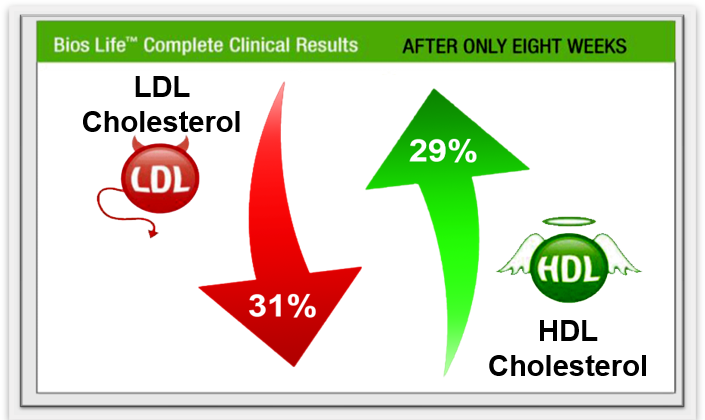 Bios Life™ Complete Clinical Results AFTER ONLY EIGHT WEEKS

LDL Cholesterol

LDL

31%

29%

HDL

HDL Cholesterol